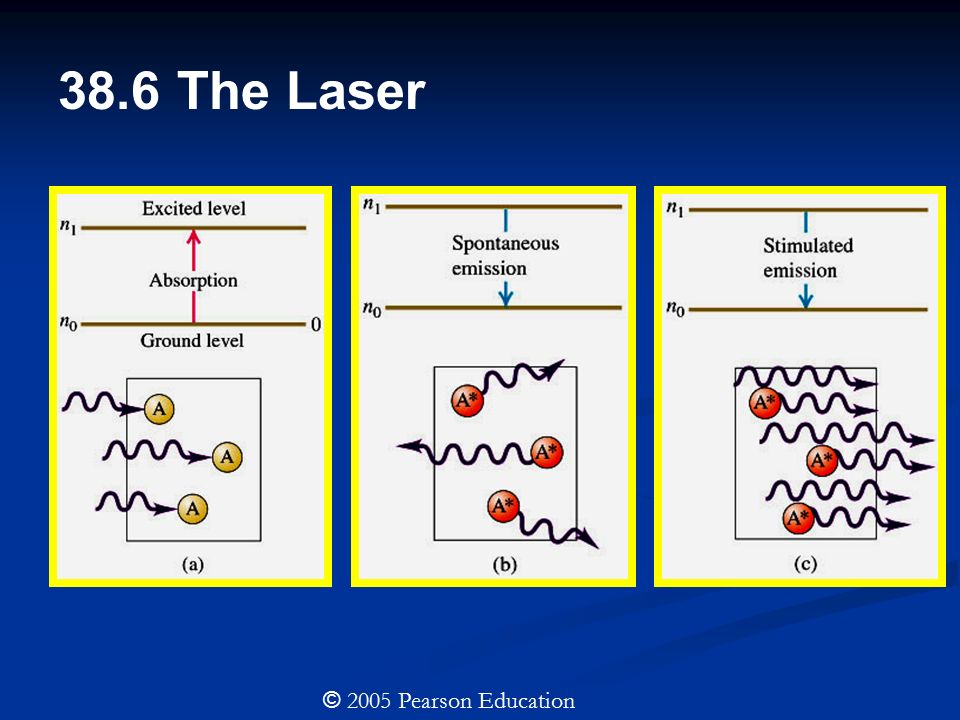 38.6 The Laser

Excited level
$n_1$
Absorption
$n_0$
Ground level
0
A
A
A
(a)

$n_1$
Spontaneous emission
$n_0$
A*
A*
A*
(b)

$n_1$
Stimulated emission
$n_0$
A*
A*
A*
(c)

© 2005 Pearson Education